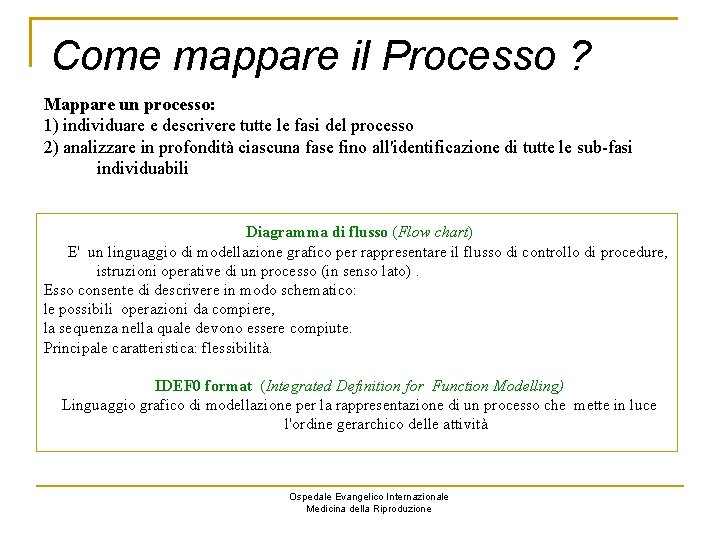 Come mappare il Processo ?

Mappare un processo:
1) individuare e descrivere tutte le fasi del processo
2) analizzare in profondità ciascuna fase fino all'identificazione di tutte le sub-fasi individuabili

Diagramma di flusso (Flow chart)
E' un linguaggio di modellazione grafico per rappresentare il flusso di controllo di procedure, istruzioni operative di un processo (in senso lato) .
Esso consente di descrivere in modo schematico:
le possibili operazioni da compiere,
la sequenza nella quale devono essere compiute.
Principale caratteristica: flessibilità.

IDEF0 format (Integrated Definition for Function Modelling)
Linguaggio grafico di modellazione per la rappresentazione di un processo che mette in luce l'ordine gerarchico delle attività

Ospedale Evangelico Internazionale
Medicina della Riproduzione